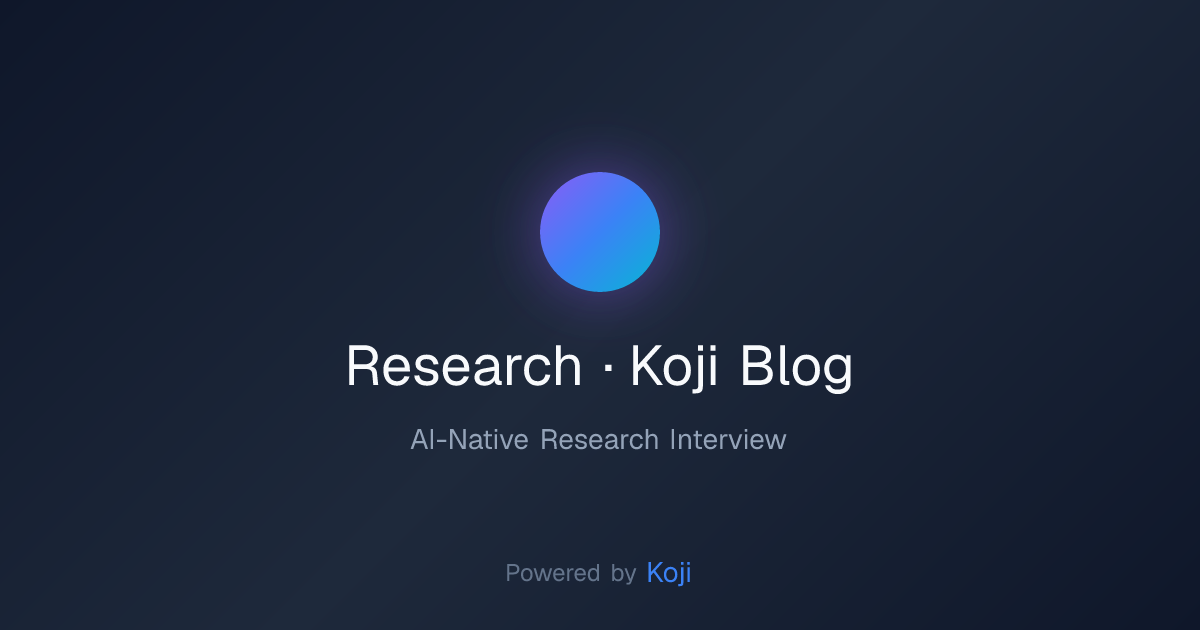 Research · Koji Blog

AI-Native Research Interview

Powered by Koji